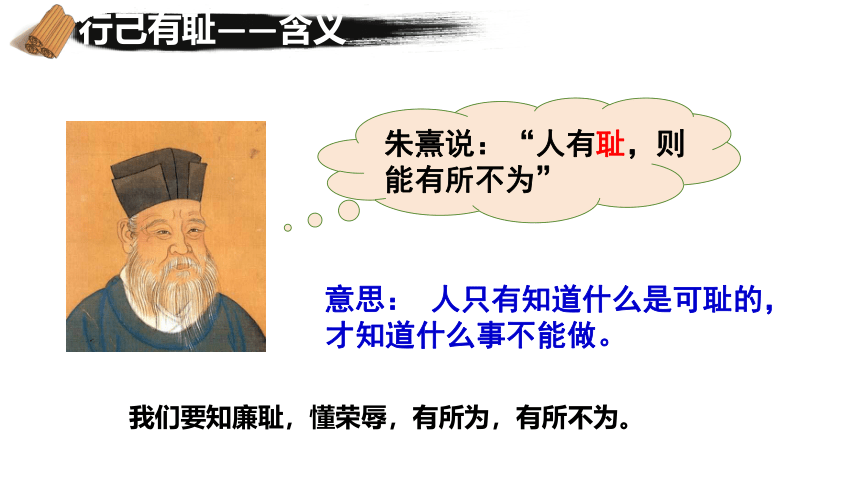 行己有耻——含义

朱熹说：“人有耻，则能有所不为”

意思： 人只有知道什么是可耻的，才知道什么事不能做。

我们要知廉耻，懂荣辱，有所为，有所不为。